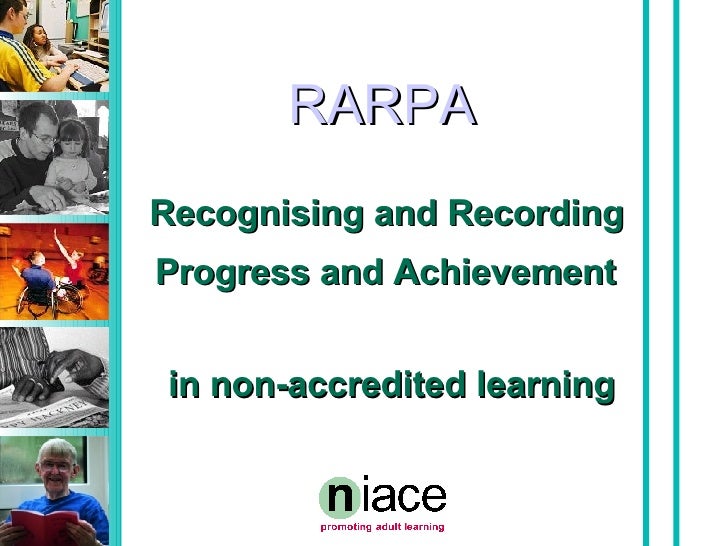 RARPA

Recognising and Recording Progress and Achievement

in non-accredited learning

niace
promoting adult learning